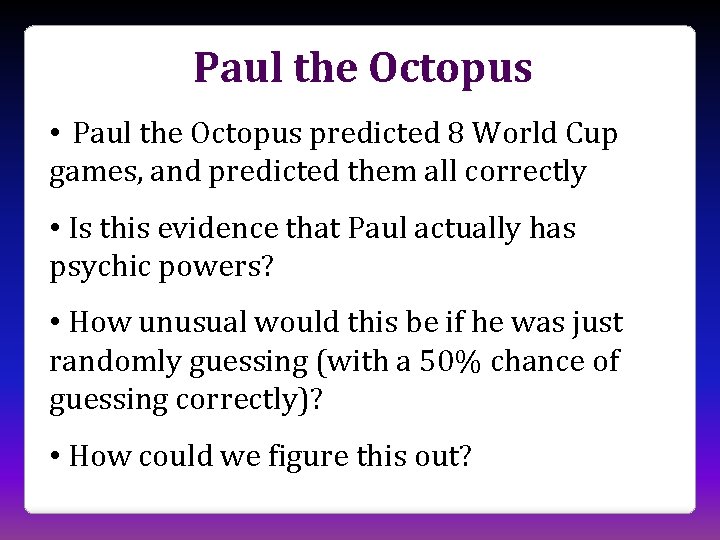 Paul the Octopus

• Paul the Octopus predicted 8 World Cup games, and predicted them all correctly

• Is this evidence that Paul actually has psychic powers?

• How unusual would this be if he was just randomly guessing (with a 50% chance of guessing correctly)?

• How could we figure this out?